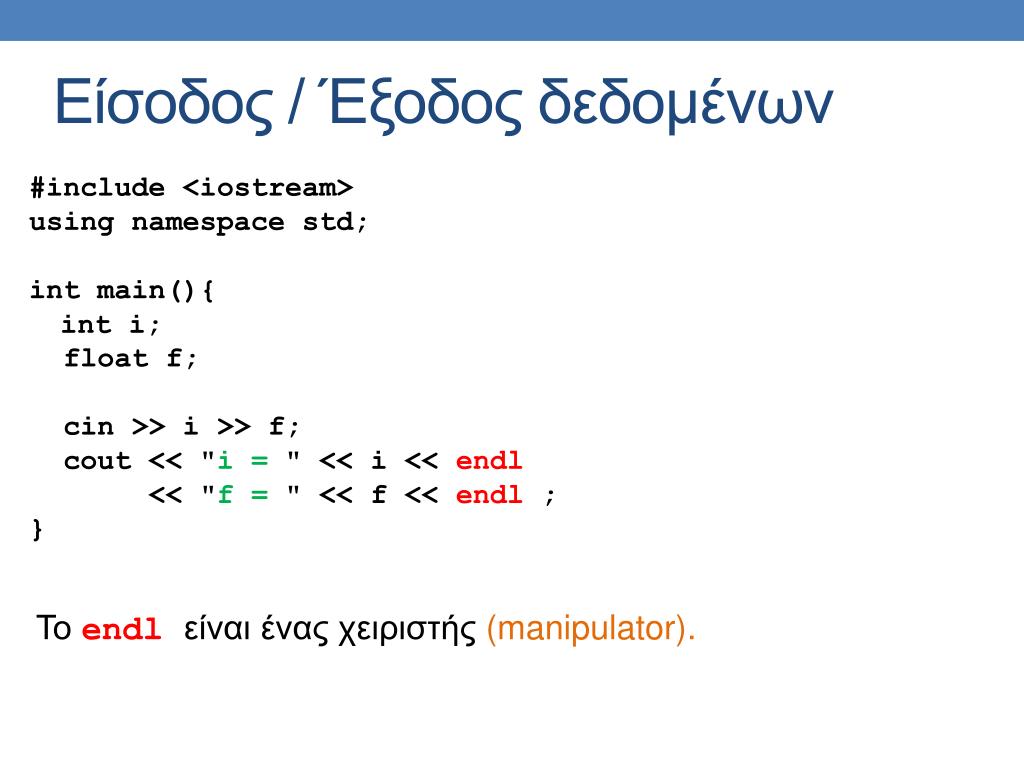 Είσοδος / Έξοδος δεδομένων

#include <iostream>
using namespace std;

int main(){
  int i;
  float f;

  cin >> i >> f;
  cout << "i = " << i << endl
       << "f = " << f << endl ;
}

Το endl είναι ένας χειριστής (manipulator).